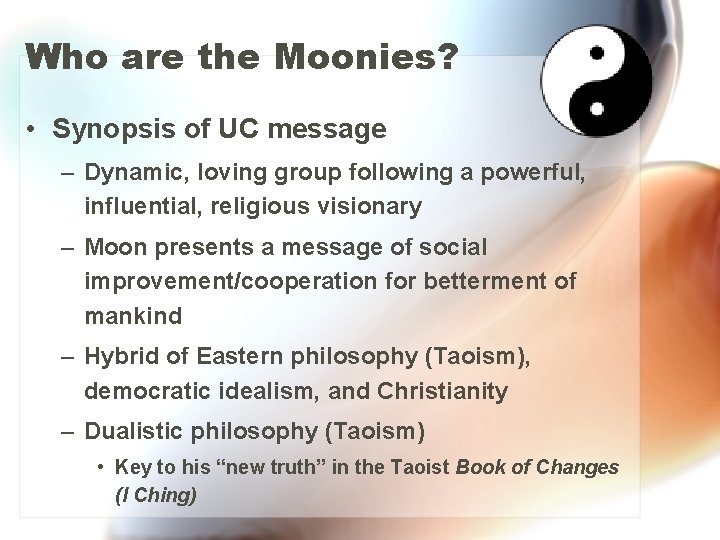 Who are the Moonies?

• Synopsis of UC message

– Dynamic, loving group following a powerful, influential, religious visionary

– Moon presents a message of social improvement/cooperation for betterment of mankind

– Hybrid of Eastern philosophy (Taoism), democratic idealism, and Christianity

– Dualistic philosophy (Taoism)

• Key to his “new truth” in the Taoist Book of Changes (I Ching)